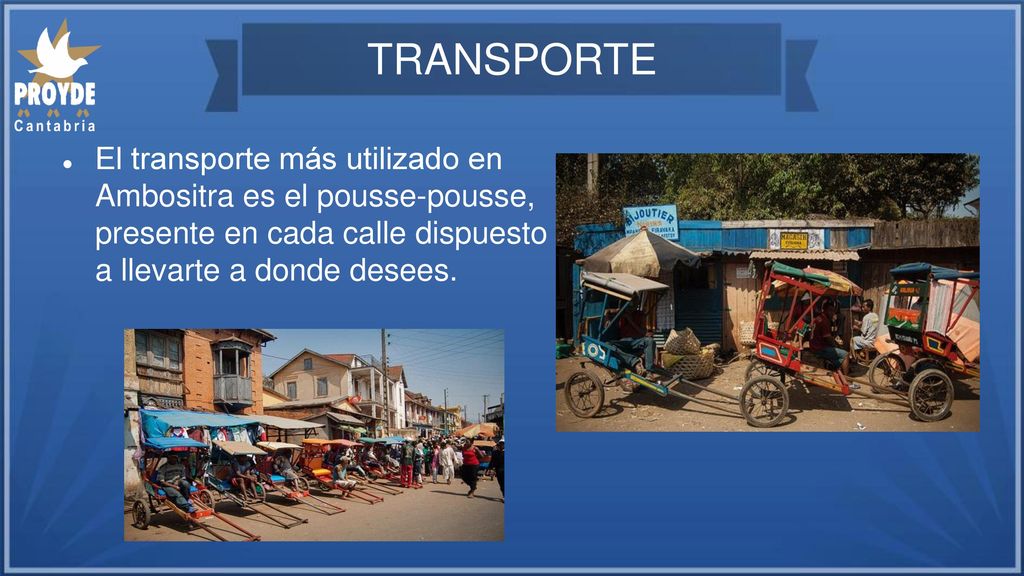 PROYDE
Cantabria

TRANSPORTE

El transporte más utilizado en Ambositra es el pousse-pousse, presente en cada calle dispuesto a llevarte a donde desees.

BIJOUTIER